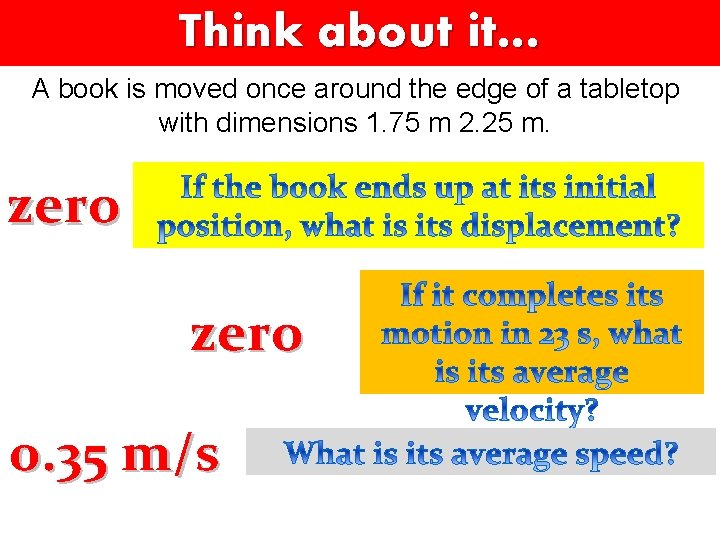 Think about it…

A book is moved once around the edge of a tabletop with dimensions 1.75 m 2.25 m.

zero

If the book ends up at its initial position, what is its displacement?

zero

If it completes its motion in 23 s, what is its average velocity?

0.35 m/s

What is its average speed?